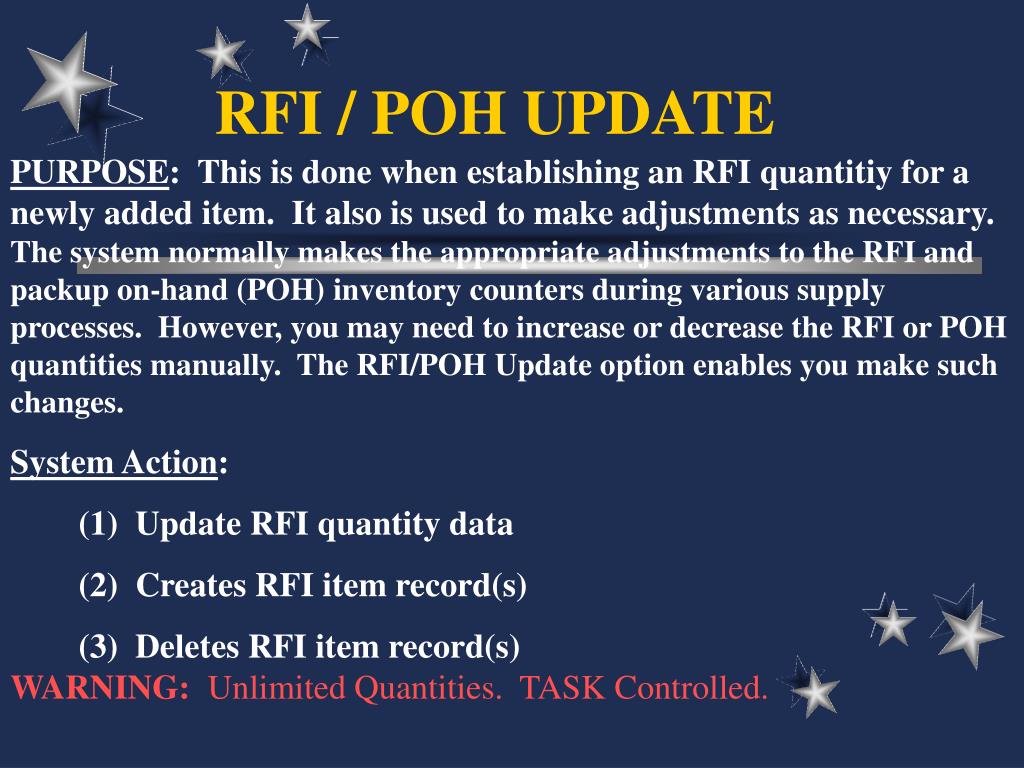 RFI / POH UPDATE

PURPOSE: This is done when establishing an RFI quantitiy for a newly added item. It also is used to make adjustments as necessary. The system normally makes the appropriate adjustments to the RFI and packup on-hand (POH) inventory counters during various supply processes. However, you may need to increase or decrease the RFI or POH quantities manually. The RFI/POH Update option enables you make such changes.

System Action:

(1) Update RFI quantity data

(2) Creates RFI item record(s)

(3) Deletes RFI item record(s)

WARNING: Unlimited Quantities. TASK Controlled.